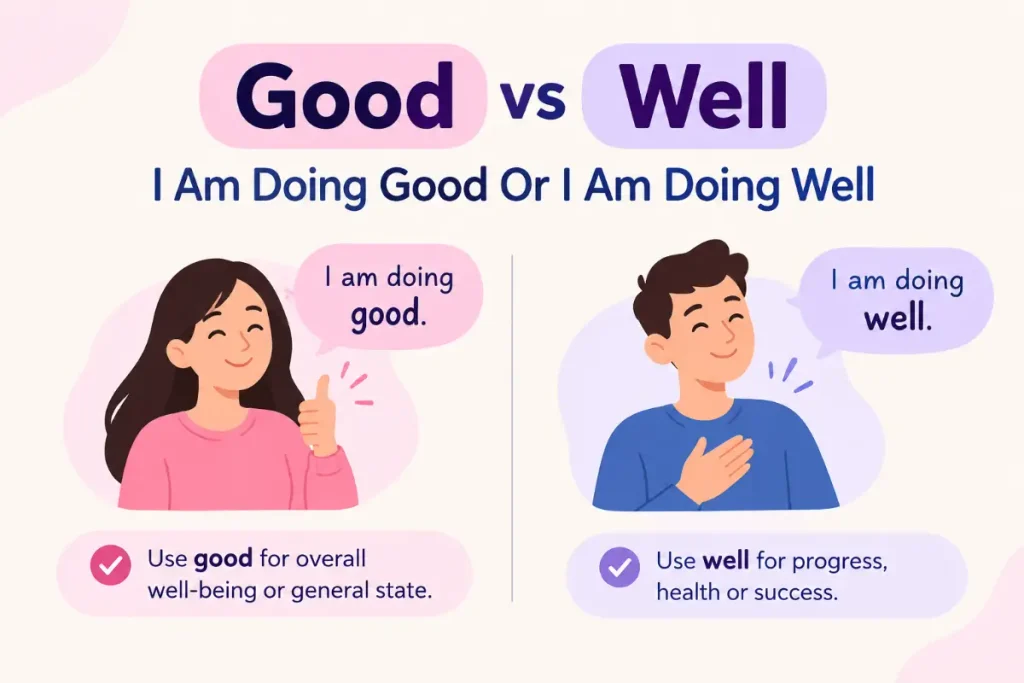 Good vs Well

I Am Doing Good Or I Am Doing Well

I am doing good.

Use good for overall well-being or general state.

I am doing well.

Use well for progress, health or success.